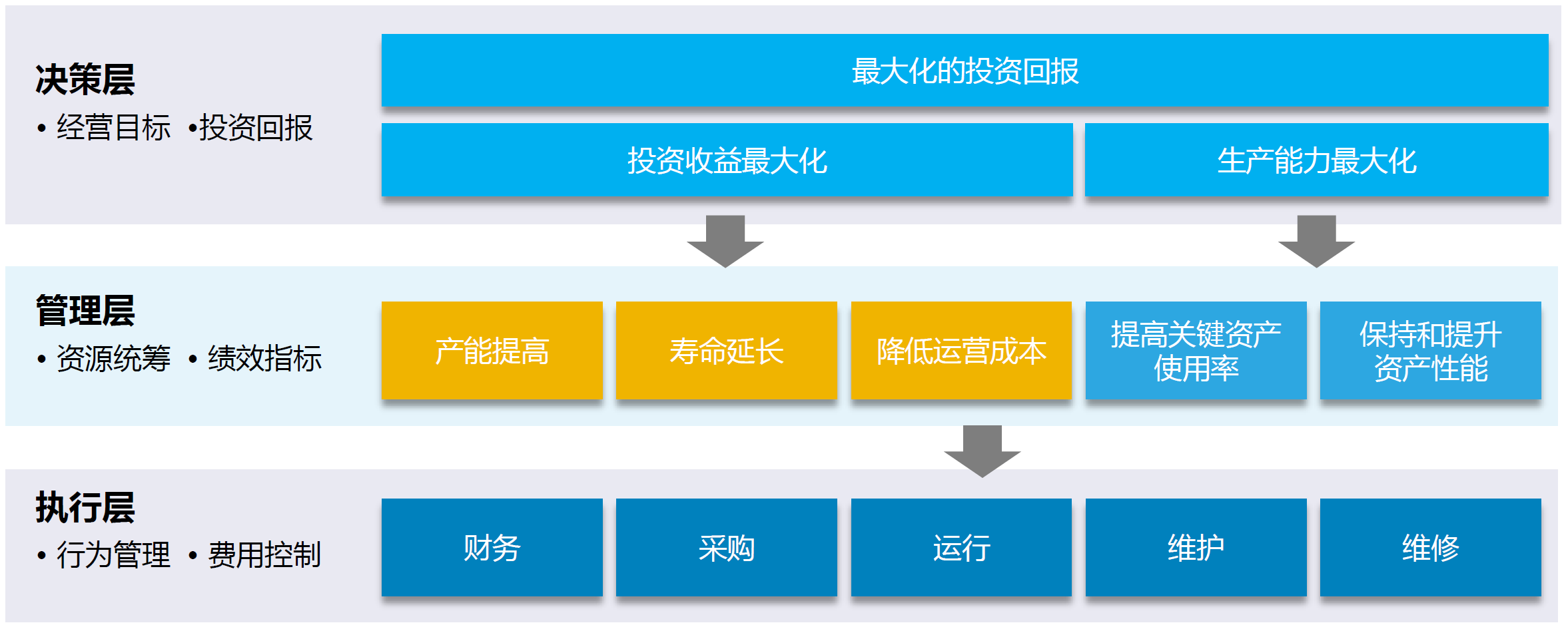 决策层
• 经营目标 •投资回报

最大化的投资回报

投资收益最大化

生产能力最大化

管理层
• 资源统筹 • 绩效指标

产能提高

寿命延长

降低运营成本

提高关键资产使用率

保持和提升资产性能

执行层
• 行为管理 • 费用控制

财务

采购

运行

维护

维修